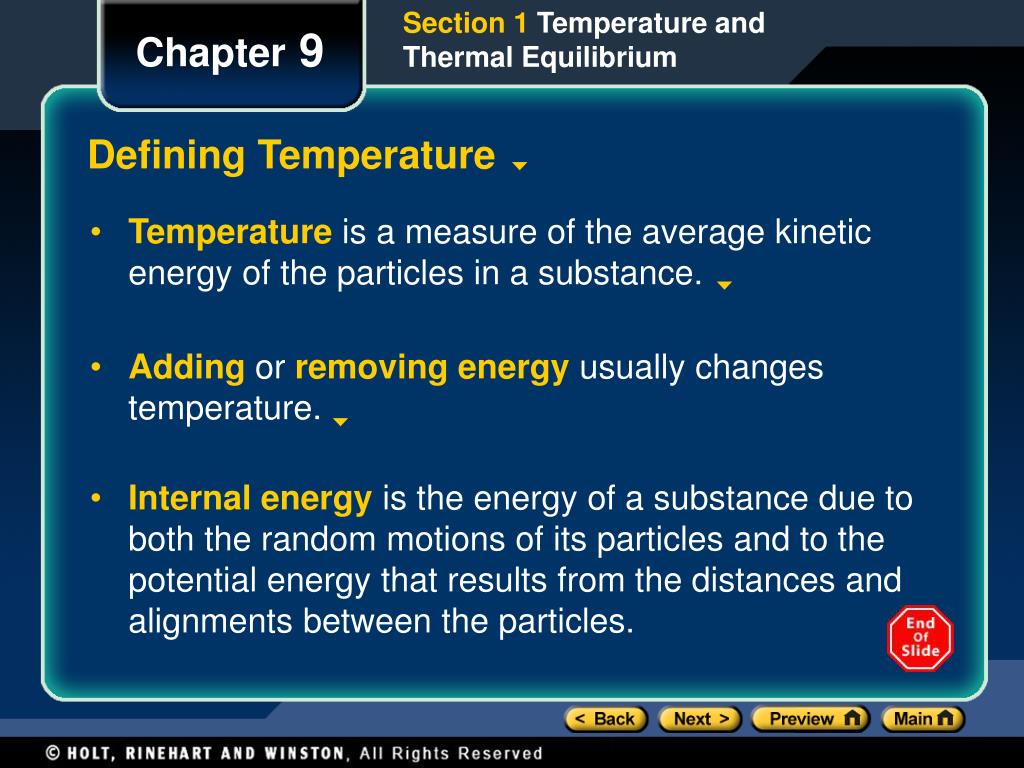 Chapter 9

Section 1 Temperature and Thermal Equilibrium

Defining Temperature

• Temperature is a measure of the average kinetic energy of the particles in a substance.

• Adding or removing energy usually changes temperature.

• Internal energy is the energy of a substance due to both the random motions of its particles and to the potential energy that results from the distances and alignments between the particles.

End Of Slide

< Back Next > Preview Main

© HOLT, RINEHART AND WINSTON, All Rights Reserved